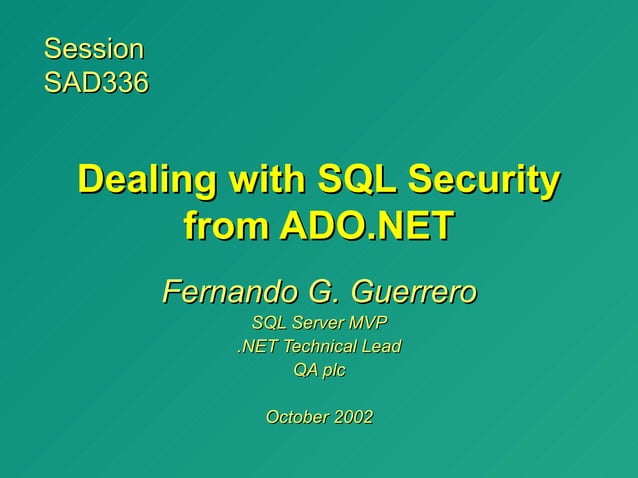 Session
SAD336

Dealing with SQL Security from ADO.NET

Fernando G. Guerrero

SQL Server MVP
.NET Technical Lead
QA plc

October 2002